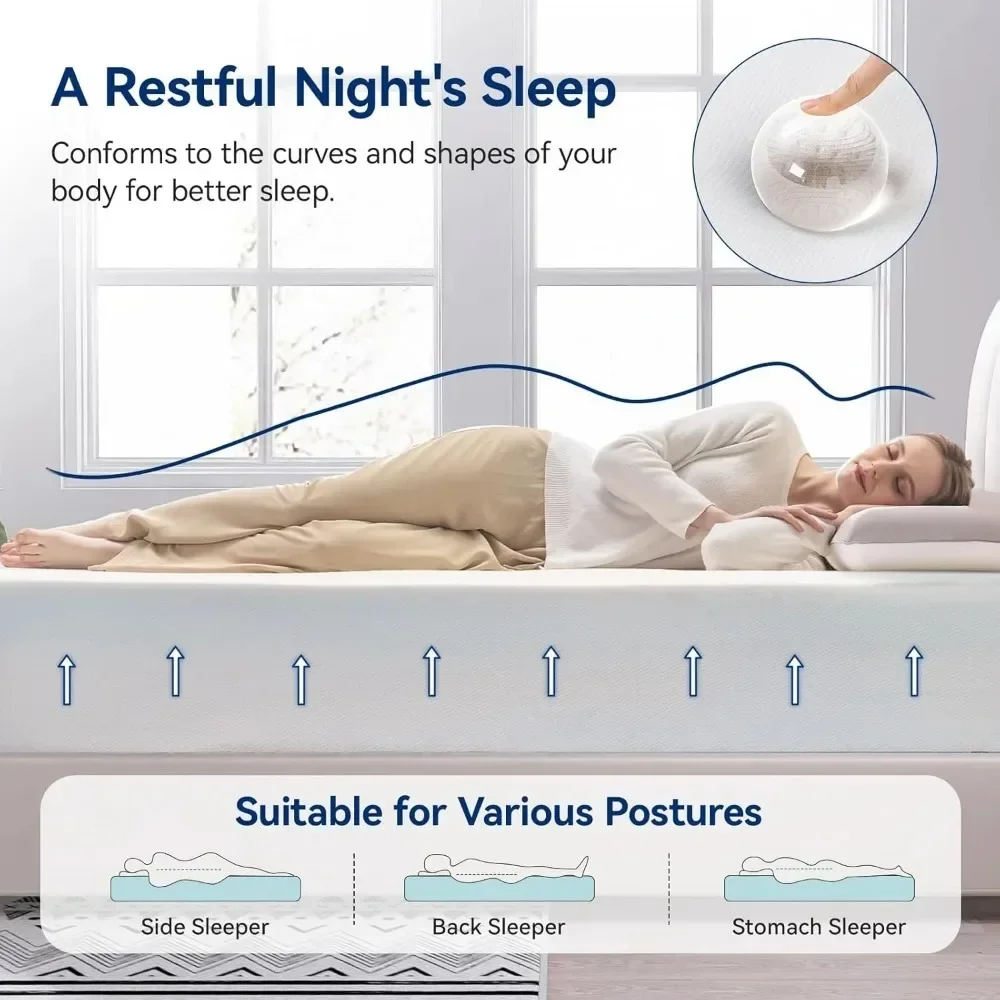 A Restful Night's Sleep

Conforms to the curves and shapes of your body for better sleep.

Suitable for Various Postures

Side Sleeper

Back Sleeper

Stomach Sleeper